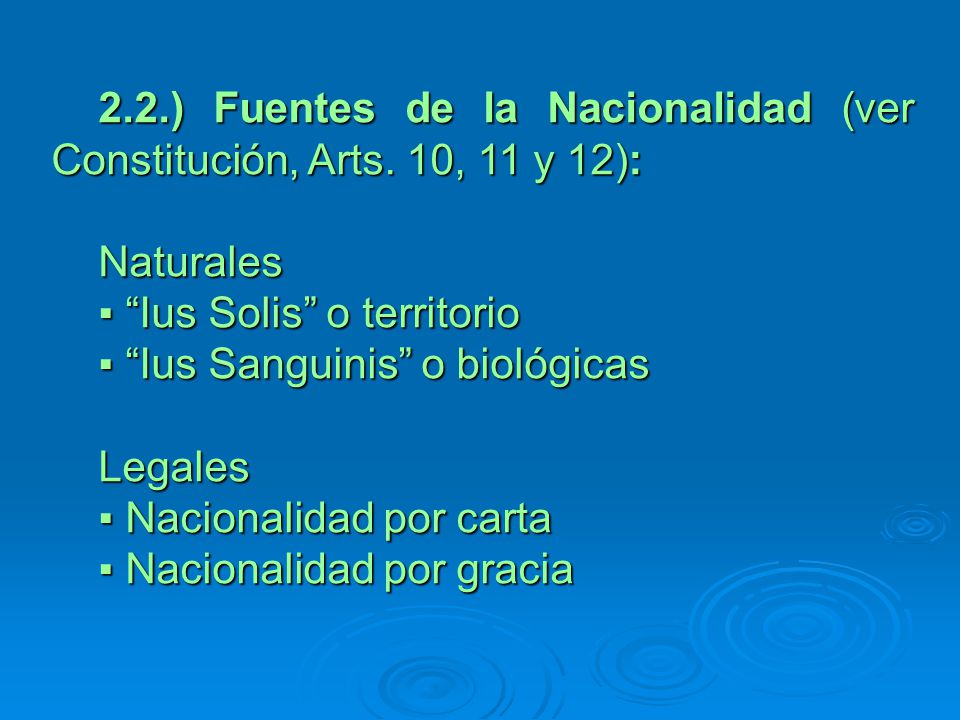 2.2.) Fuentes de la Nacionalidad (ver Constitución, Arts. 10, 11 y 12):

Naturales
▪ “Ius Solis” o territorio
▪ “Ius Sanguinis” o biológicas

Legales
▪ Nacionalidad por carta
▪ Nacionalidad por gracia